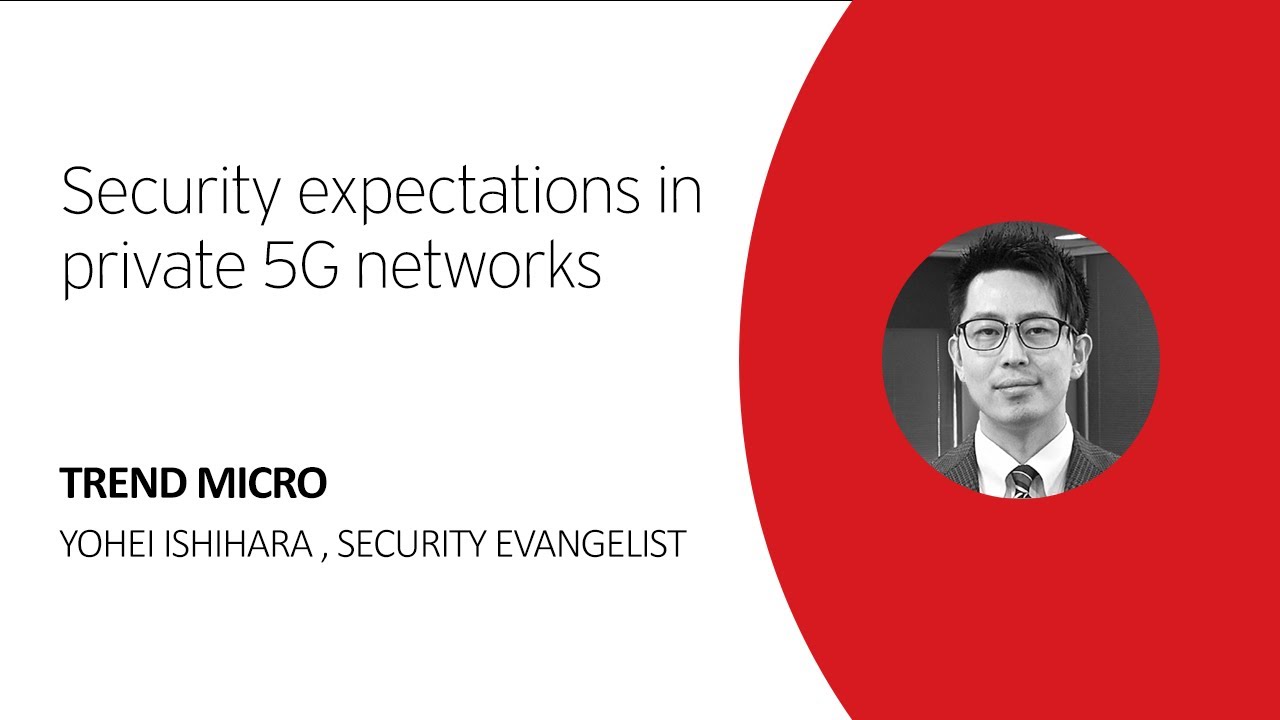 Security expectations in private 5G networks

TREND MICRO

YOHEI ISHIHARA , SECURITY EVANGELIST